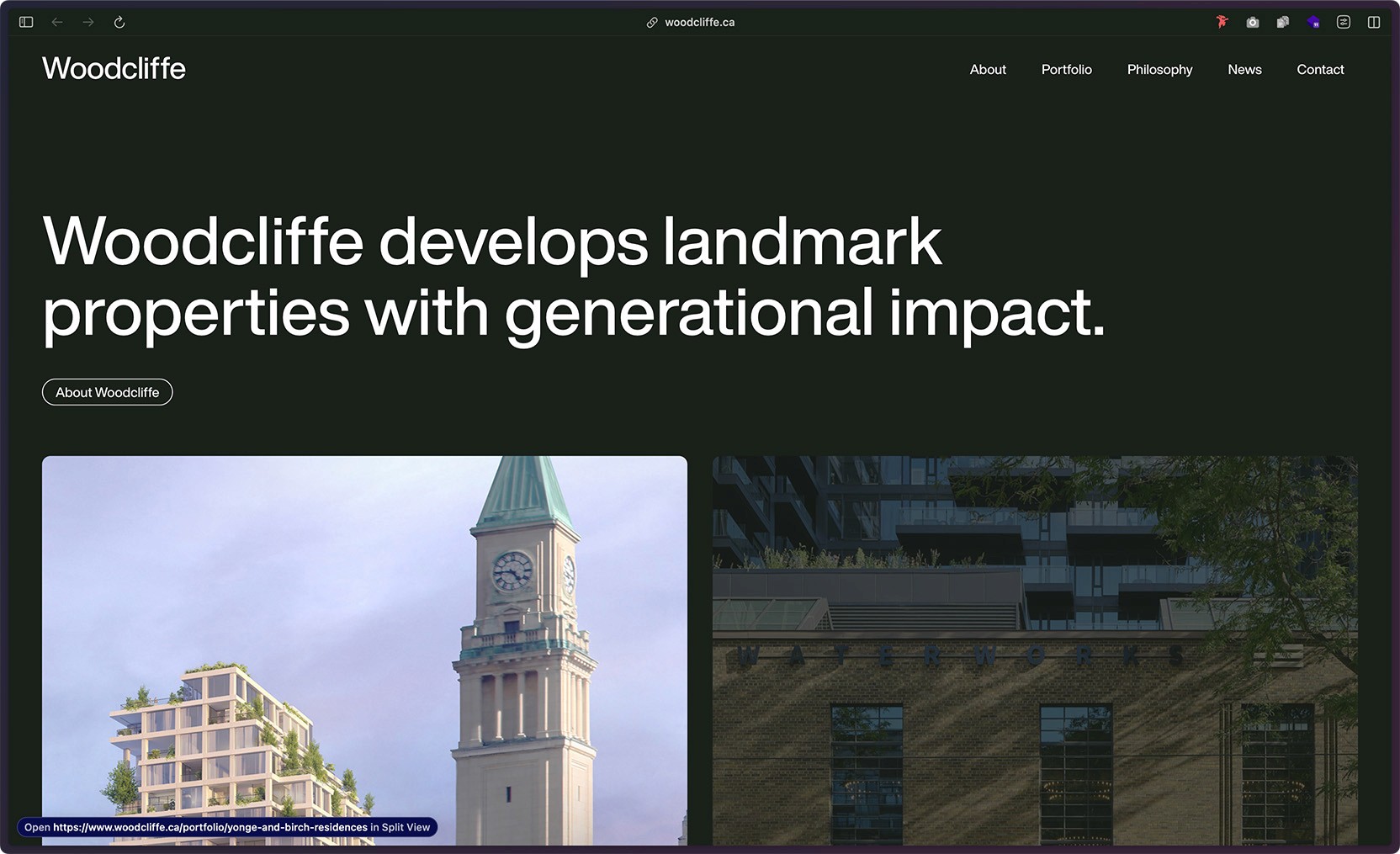 woodcliffe.ca

Woodcliffe

About Portfolio Philosophy News Contact

Woodcliffe develops landmark properties with generational impact.

About Woodcliffe

WATERWORKS

Open https://www.woodcliffe.ca/portfolio/yonge-and-birch-residences in Split View